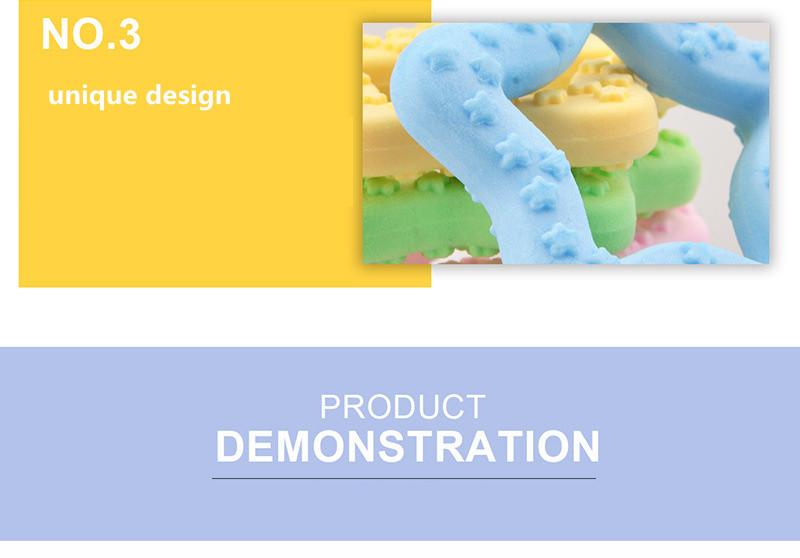 NO.3

unique design

PRODUCT
DEMONSTRATION